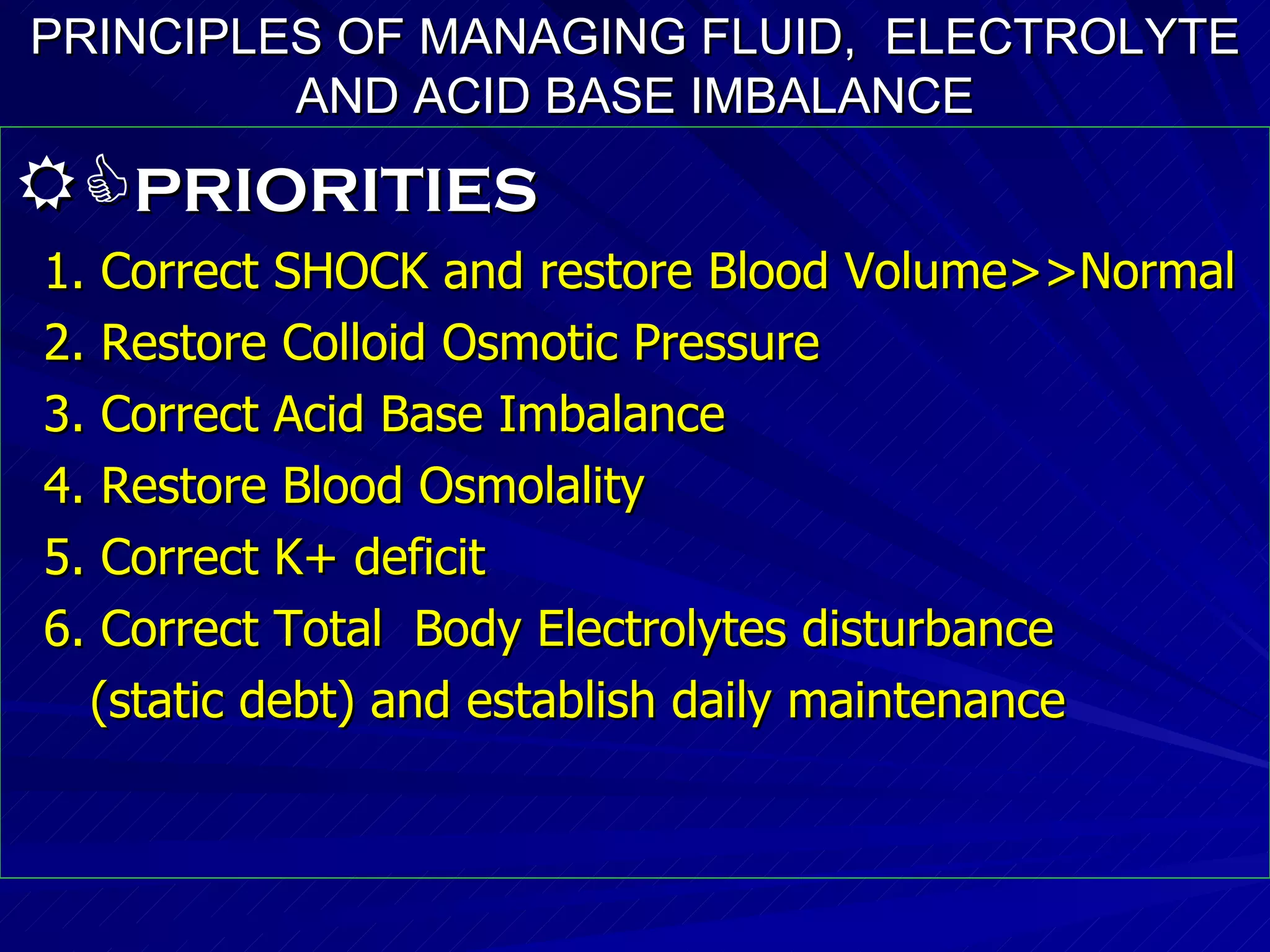 PRINCIPLES OF MANAGING FLUID, ELECTROLYTE AND ACID BASE IMBALANCE

PRIORITIES

1. Correct SHOCK and restore Blood Volume>>Normal
2. Restore Colloid Osmotic Pressure
3. Correct Acid Base Imbalance
4. Restore Blood Osmolality
5. Correct K+ deficit
6. Correct Total Body Electrolytes disturbance (static debt) and establish daily maintenance